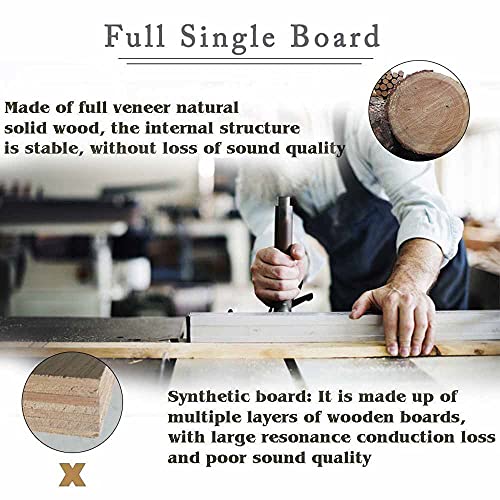 Full Single Board

Made of full veneer natural solid wood, the internal structure is stable, without loss of sound quality

Synthetic board: It is made up of multiple layers of wooden boards, with large resonance conduction loss and poor sound quality

X